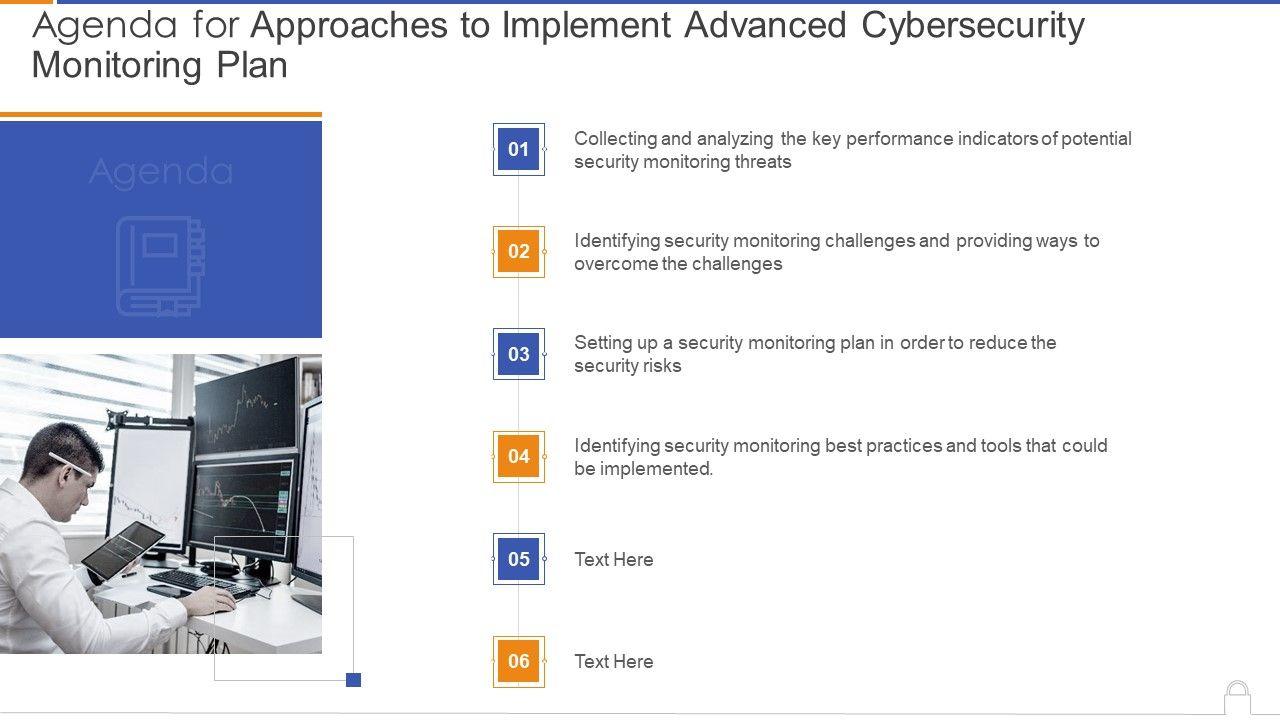 Agenda for Approaches to Implement Advanced Cybersecurity Monitoring Plan

Agenda

01 Collecting and analyzing the key performance indicators of potential security monitoring threats

02 Identifying security monitoring challenges and providing ways to overcome the challenges

03 Setting up a security monitoring plan in order to reduce the security risks

04 Identifying security monitoring best practices and tools that could be implemented.

05 Text Here

06 Text Here